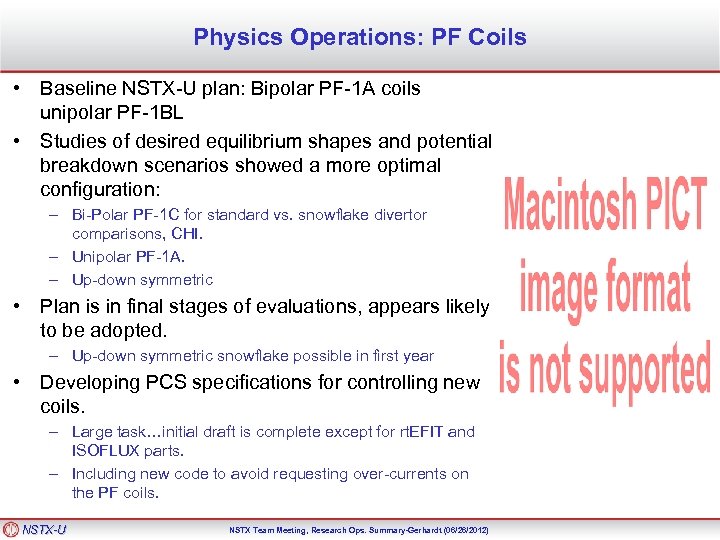 Physics Operations: PF Coils

• Baseline NSTX-U plan: Bipolar PF-1A coils unipolar PF-1BL

• Studies of desired equilibrium shapes and potential breakdown scenarios showed a more optimal configuration:

– Bi-Polar PF-1C for standard vs. snowflake divertor comparisons, CHI.

– Unipolar PF-1A.

– Up-down symmetric

• Plan is in final stages of evaluations, appears likely to be adopted.

– Up-down symmetric snowflake possible in first year

• Developing PCS specifications for controlling new coils.

– Large task…initial draft is complete except for rtEFIT and ISOFLUX parts.

– Including new code to avoid requesting over-currents on the PF coils.

Macintosh PICT image format is not supported

NSTX-U

NSTX Team Meeting, Research Ops. Summary-Gerhardt (06/28/2012)